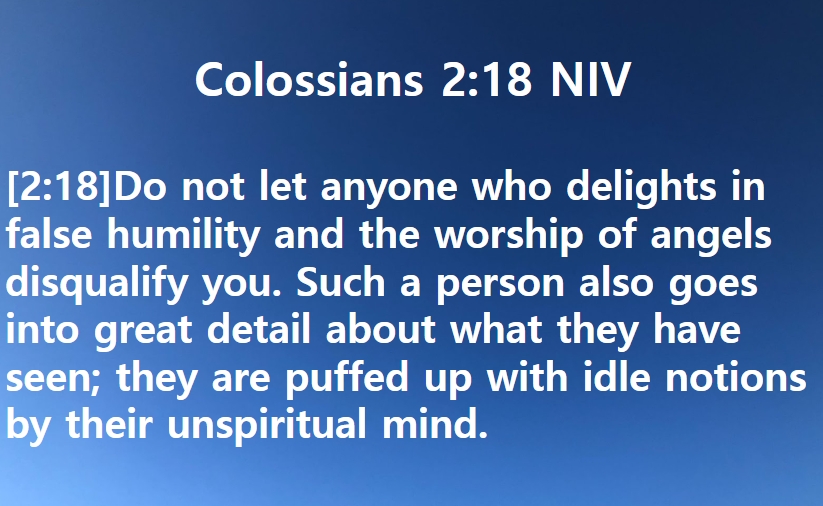 Colossians 2:18 NIV

[2:18]Do not let anyone who delights in false humility and the worship of angels disqualify you. Such a person also goes into great detail about what they have seen; they are puffed up with idle notions by their unspiritual mind.